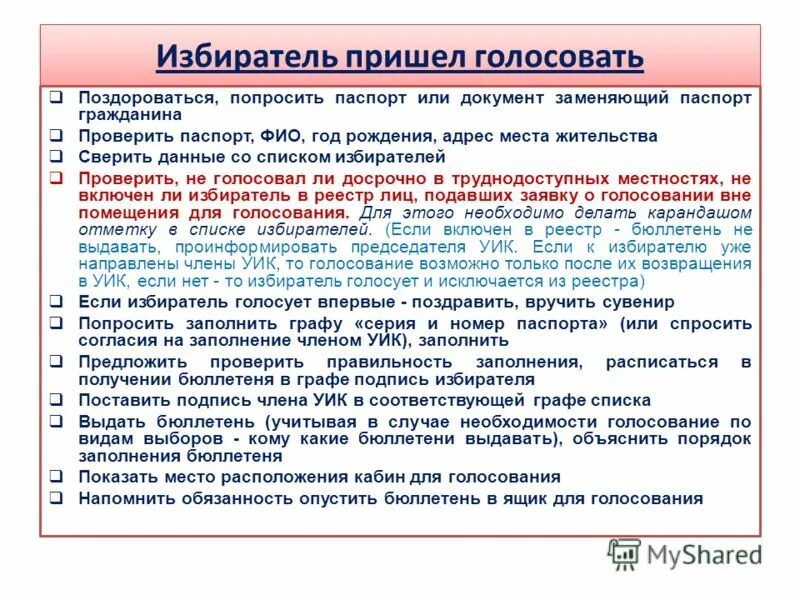 Избиратель пришел голосовать

❑ Поздороваться, попросить паспорт или документ заменяющий паспорт гражданина
❑ Проверить паспорт, ФИО, год рождения, адрес места жительства
❑ Сверить данные со списком избирателей
❑ Проверить, не голосовал ли досрочно в труднодоступных местностях, не включен ли избиратель в реестр лиц, подавших заявку о голосовании вне помещения для голосования. Для этого необходимо делать карандашом отметку в списке избирателей. (Если включен в реестр - бюллетень не выдавать, проинформировать председателя УИК. Если к избирателю уже направлены члены УИК, то голосование возможно только после их возвращения в УИК, если нет - то избиратель голосует и исключается из реестра)
❑ Если избиратель голосует впервые - поздравить, вручить сувенир
❑ Попросить заполнить графу «серия и номер паспорта» (или спросить согласия на заполнение членом УИК), заполнить
❑ Предложить проверить правильность заполнения, расписаться в получении бюллетеня в графе подпись избирателя
❑ Поставить подпись члена УИК в соответствующей графе списка
❑ Выдать бюллетень (учитывая в случае необходимости голосование по видам выборов - кому какие бюллетени выдавать), объяснить порядок заполнения бюллетеня
❑ Показать место расположения кабин для голосования
❑ Напомнить обязанность опустить бюллетень в ящик для голосования

MyShared